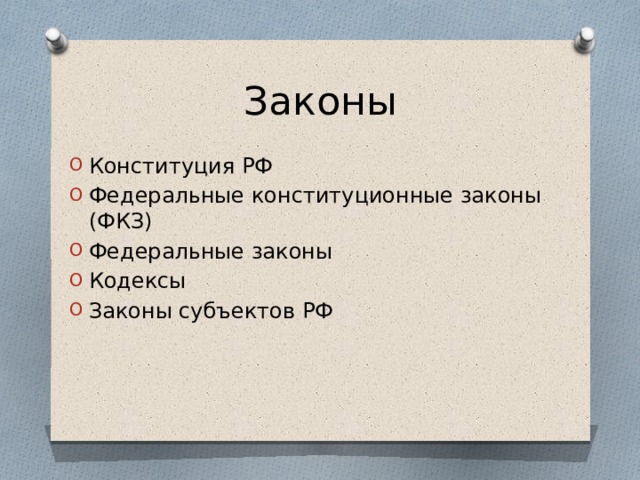 Законы

- Конституция РФ
- Федеральные конституционные законы (ФКЗ)
- Федеральные законы
- Кодексы
- Законы субъектов РФ